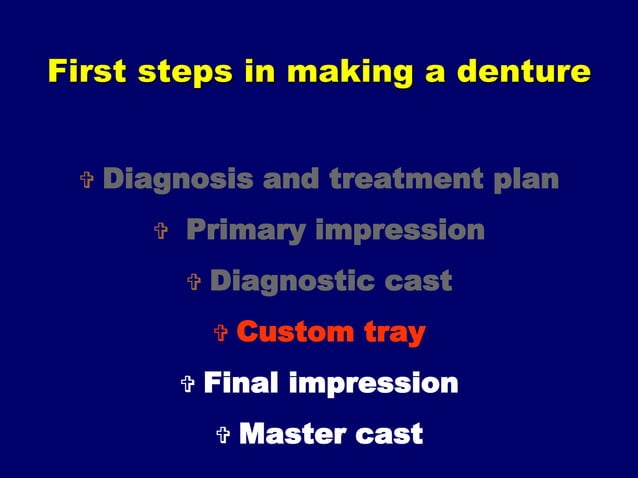 First steps in making a denture

✞ Diagnosis and treatment plan

✞ Primary impression

✞ Diagnostic cast

✞ Custom tray

✞ Final impression

✞ Master cast